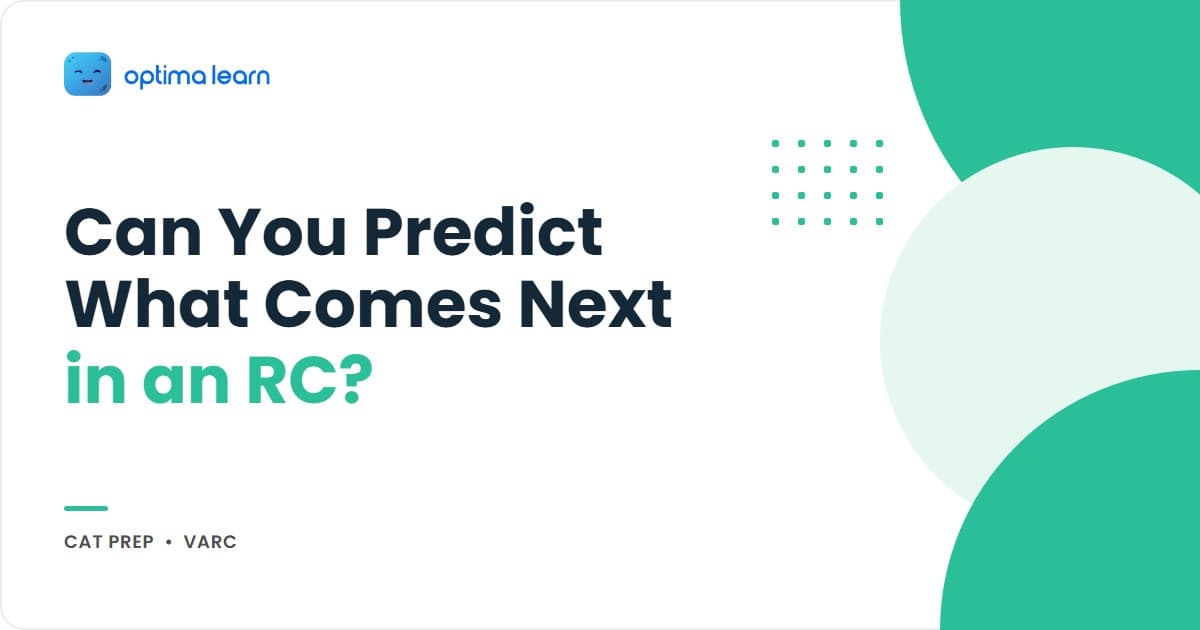 optima learn

Can You Predict What Comes Next in an RC?

CAT PREP • VARC